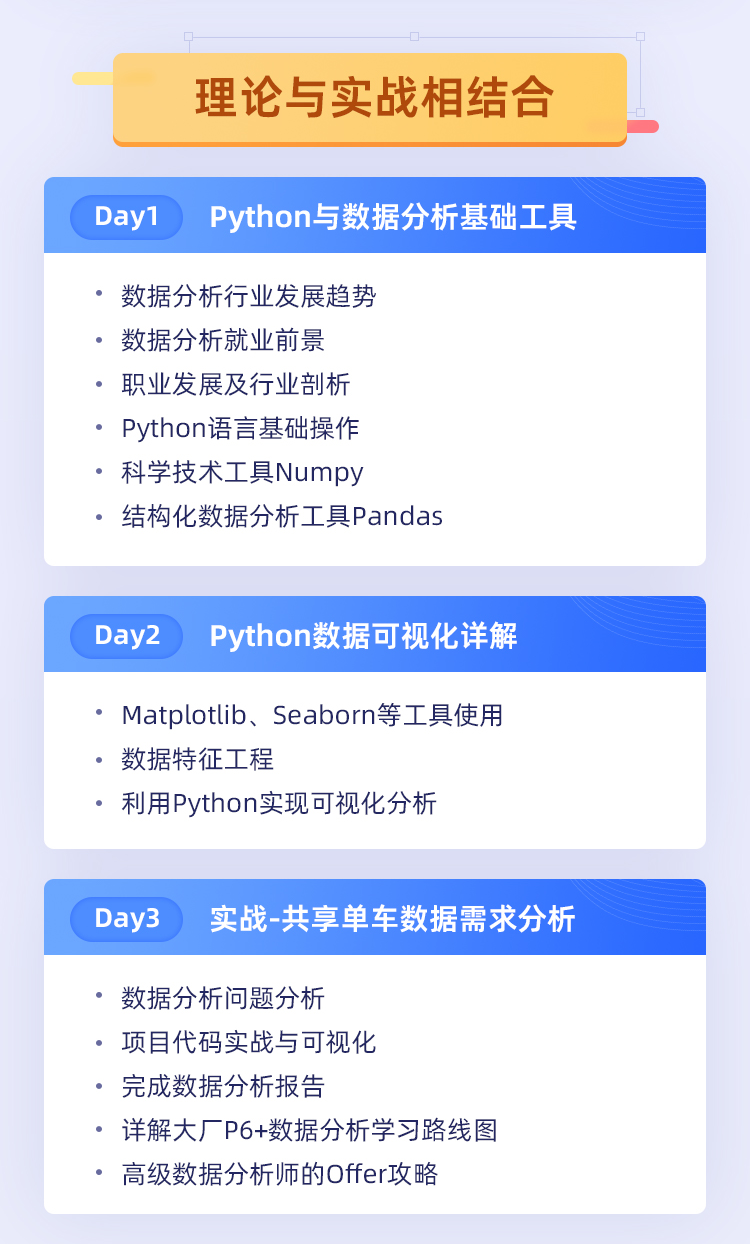 理论与实战相结合

Day1 Python与数据分析基础工具

• 数据分析行业发展趋势
• 数据分析就业前景
• 职业发展及行业剖析
• Python语言基础操作
• 科学技术工具Numpy
• 结构化数据分析工具Pandas

Day2 Python数据可视化详解

• Matplotlib、Seaborn等工具使用
• 数据特征工程
• 利用Python实现可视化分析

Day3 实战-共享单车数据需求分析

• 数据分析问题分析
• 项目代码实战与可视化
• 完成数据分析报告
• 详解大厂P6+数据分析学习路线图
• 高级数据分析师的Offer攻略